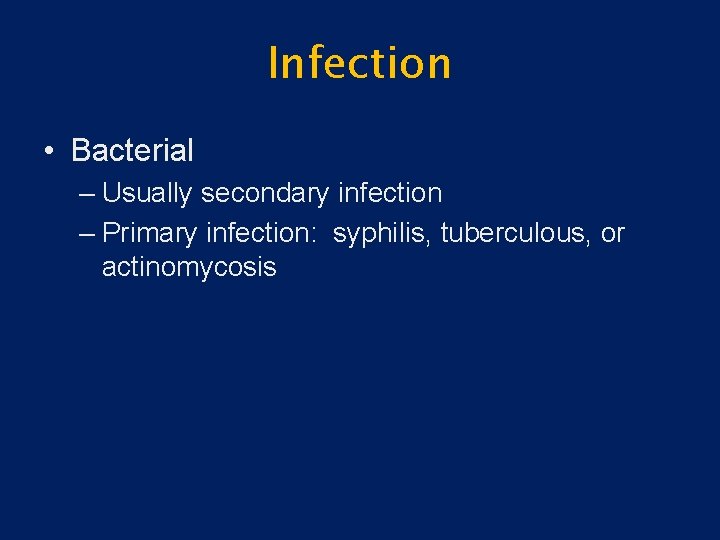 Infection

• Bacterial
– Usually secondary infection
– Primary infection: syphilis, tuberculous, or actinomycosis